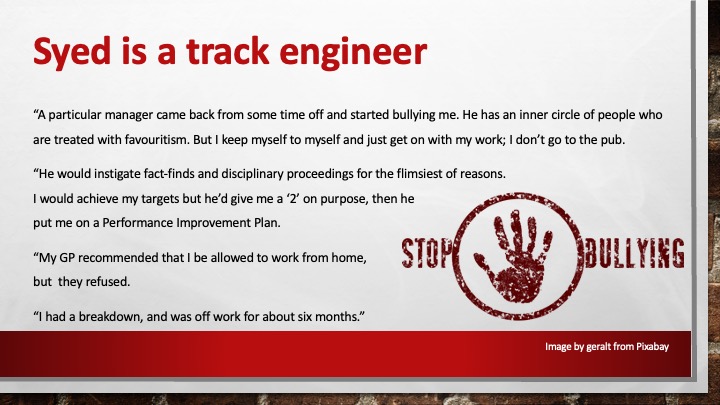 Syed is a track engineer

“A particular manager came back from some time off and started bullying me. He has an inner circle of people who are treated with favouritism. But I keep myself to myself and just get on with my work; I don’t go to the pub.

“He would instigate fact-finds and disciplinary proceedings for the flimsiest of reasons. I would achieve my targets but he’d give me a ‘2’ on purpose, then he put me on a Performance Improvement Plan.

“My GP recommended that I be allowed to work from home, but they refused.

“I had a breakdown, and was off work for about six months.”

STOP BULLYING

Image by geralt from Pixabay